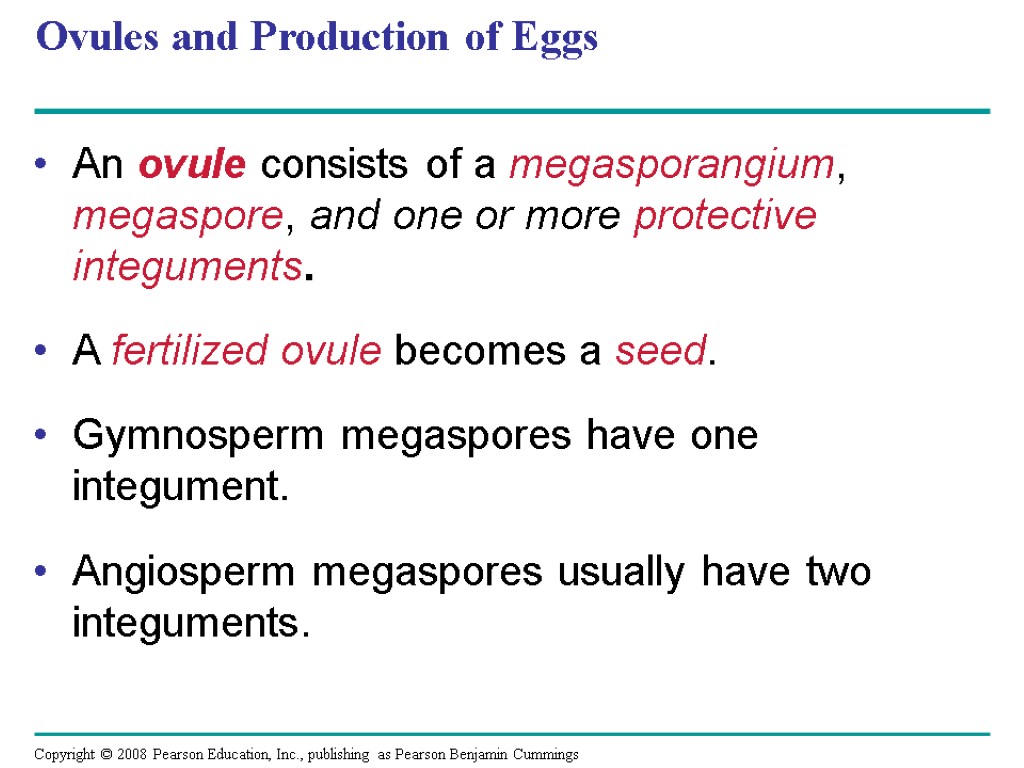 Ovules and Production of Eggs

• An ovule consists of a megasporangium, megaspore, and one or more protective integuments.

• A fertilized ovule becomes a seed.

• Gymnosperm megaspores have one integument.

• Angiosperm megaspores usually have two integuments.

Copyright © 2008 Pearson Education, Inc., publishing as Pearson Benjamin Cummings